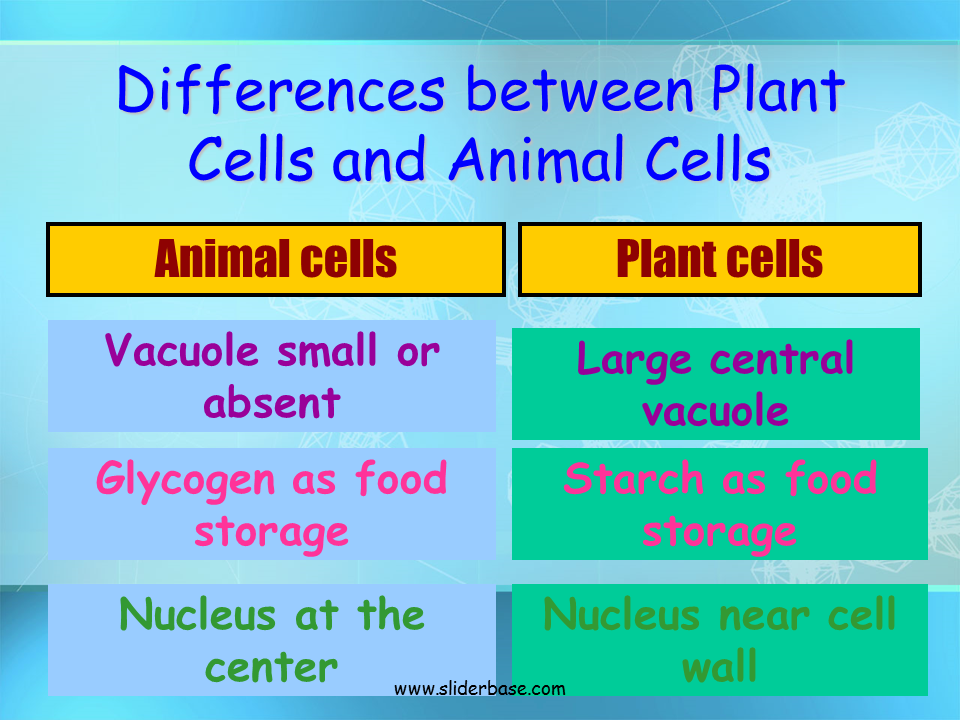 Differences between Plant Cells and Animal Cells

| Animal cells | Plant cells |
|---|---|
| Vacuole small or absent | Large central vacuole |
| Glycogen as food storage | Starch as food storage |
| Nucleus at the center | Nucleus near cell wall |

www.sliderbase.com